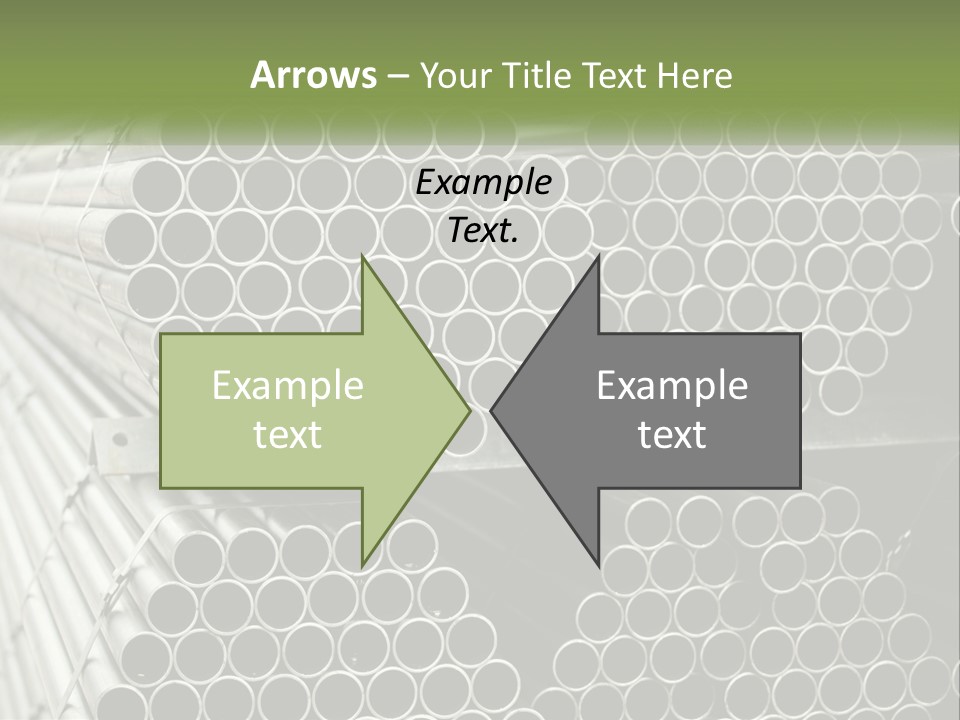 Arrows – Your Title Text Here

Example Text.

Example text

Example text